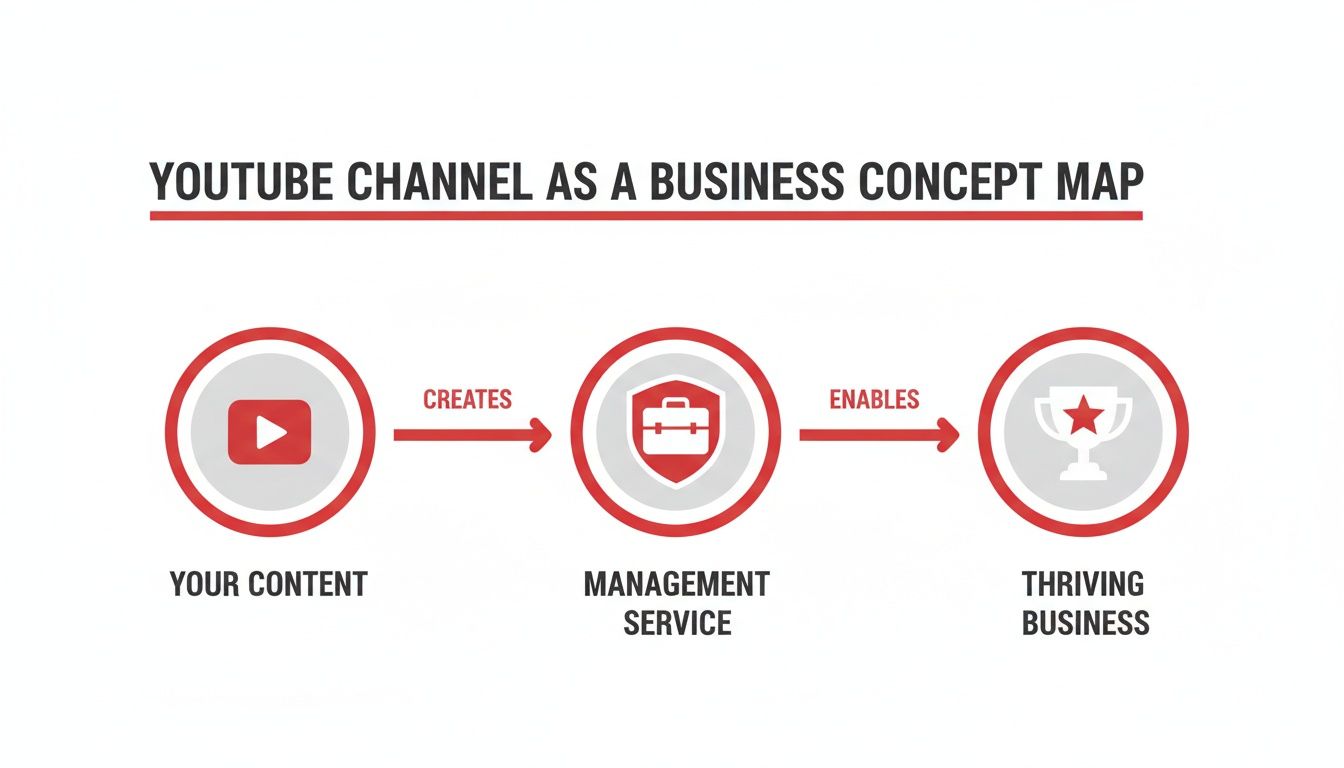 YOUTUBE CHANNEL AS A BUSINESS CONCEPT MAP

CREATES

ENABLES

YOUR CONTENT

MANAGEMENT SERVICE

THRIVING BUSINESS